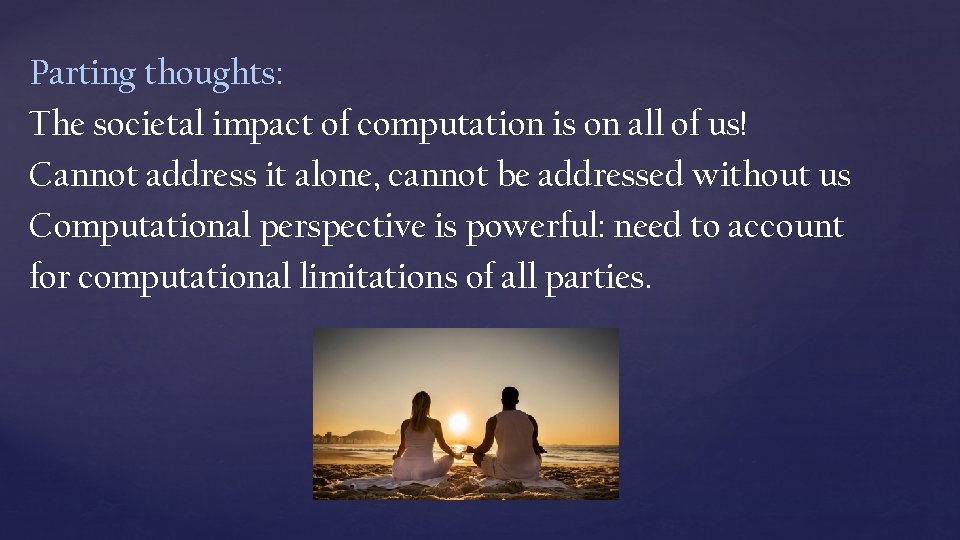 Parting thoughts:

The societal impact of computation is on all of us!
Cannot address it alone, cannot be addressed without us
Computational perspective is powerful: need to account for computational limitations of all parties.